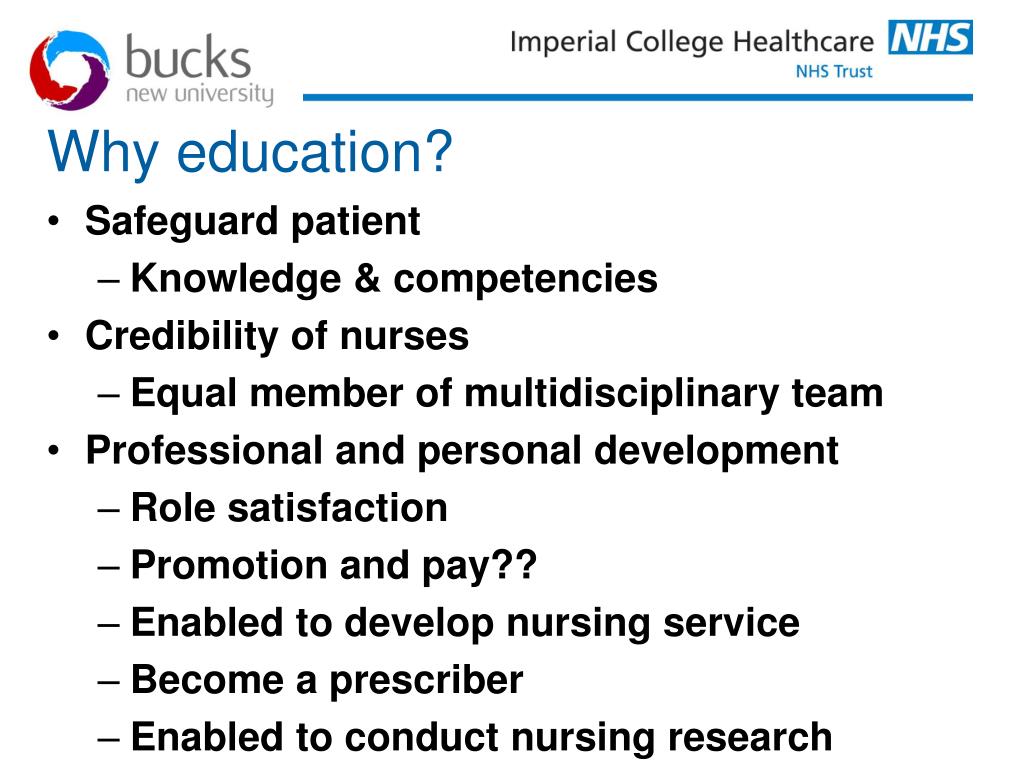 bucks
new university

Imperial College Healthcare NHS
NHS Trust

Why education?

• Safeguard patient
– Knowledge & competencies
• Credibility of nurses
– Equal member of multidisciplinary team
• Professional and personal development
– Role satisfaction
– Promotion and pay??
– Enabled to develop nursing service
– Become a prescriber
– Enabled to conduct nursing research